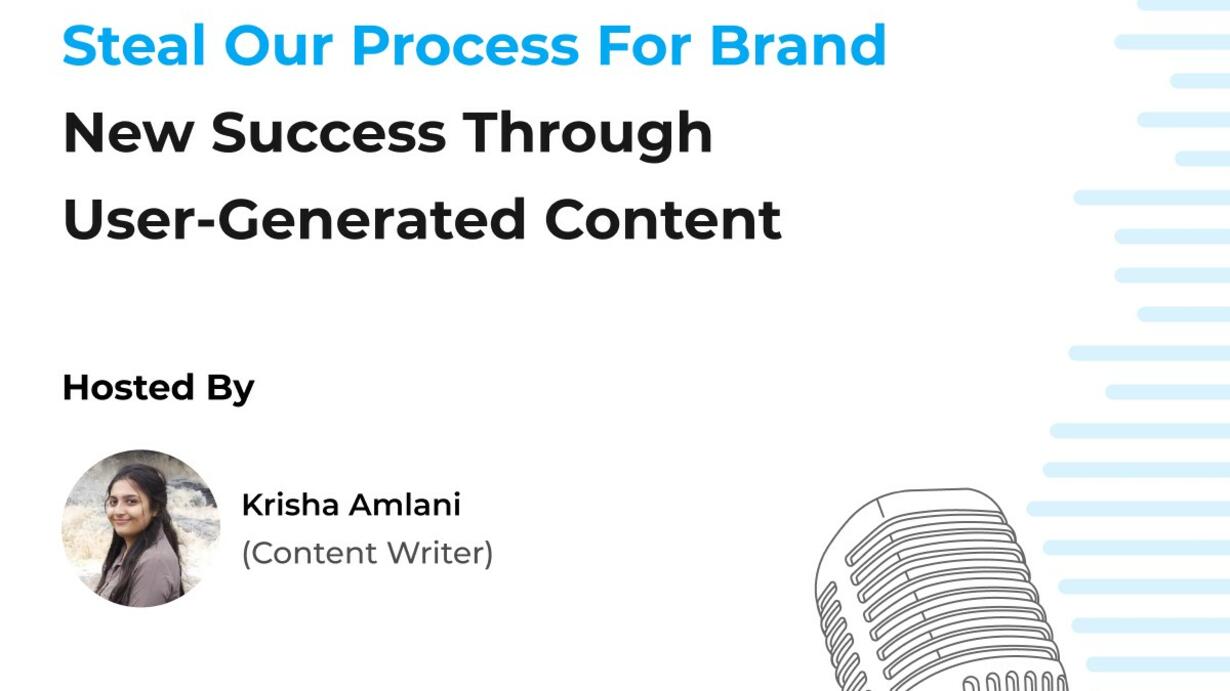 Steal Our Process For Brand

New Success Through

User-Generated Content

Hosted By

Krisha Amlani
(Content Writer)